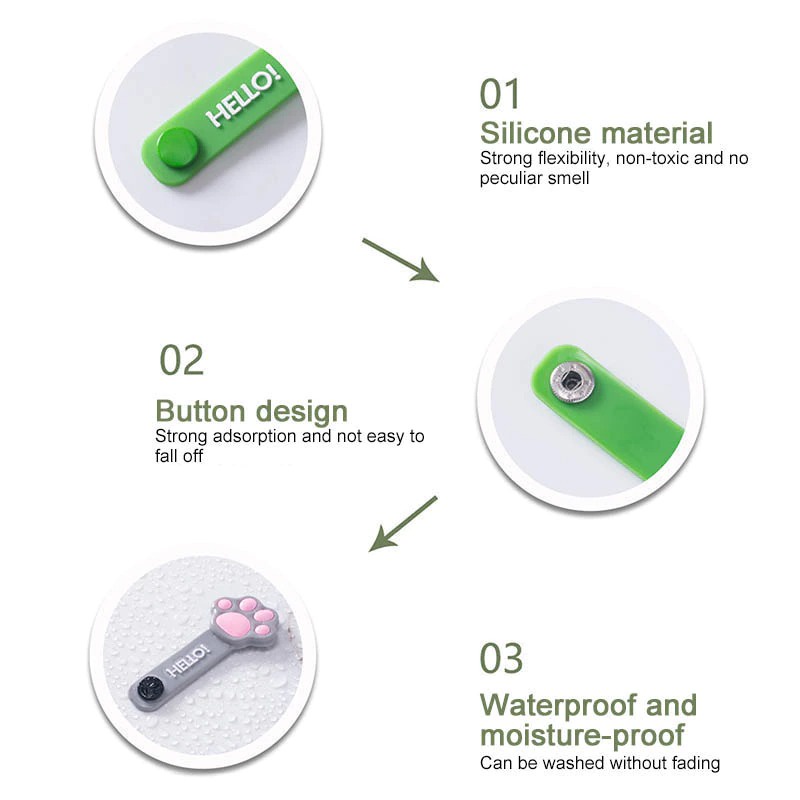 HELLO!

01
Silicone material
Strong flexibility, non-toxic and no peculiar smell

02
Button design
Strong adsorption and not easy to fall off

HELLO!

03
Waterproof and moisture-proof
Can be washed without fading